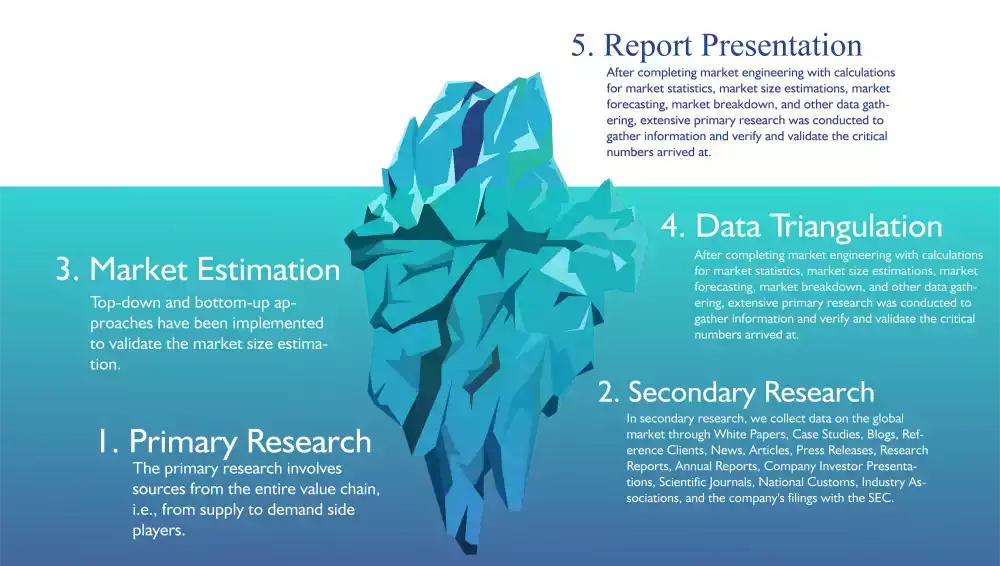 5. Report Presentation

After completing market engineering with calculations for market statistics, market size estimations, market forecasting, market breakdown, and other data gathering, extensive primary research was conducted to gather information and verify and validate the critical numbers arrived at.

4. Data Triangulation

After completing market engineering with calculations for market statistics, market size estimations, market forecasting, market breakdown, and other data gathering, extensive primary research was conducted to gather information and verify and validate the critical numbers arrived at.

3. Market Estimation

Top-down and bottom-up approaches have been implemented to validate the market size estimation.

2. Secondary Research

In secondary research, we collect data on the global market through White Papers, Case Studies, Blogs, Reference Clients, News, Articles, Press Releases, Research Reports, Annual Reports, Company Investor Presentations, Scientific Journals, National Customs, Industry Associations, and the company's filings with the SEC.

1. Primary Research

The primary research involves sources from the entire value chain, i.e., from supply to demand side players.